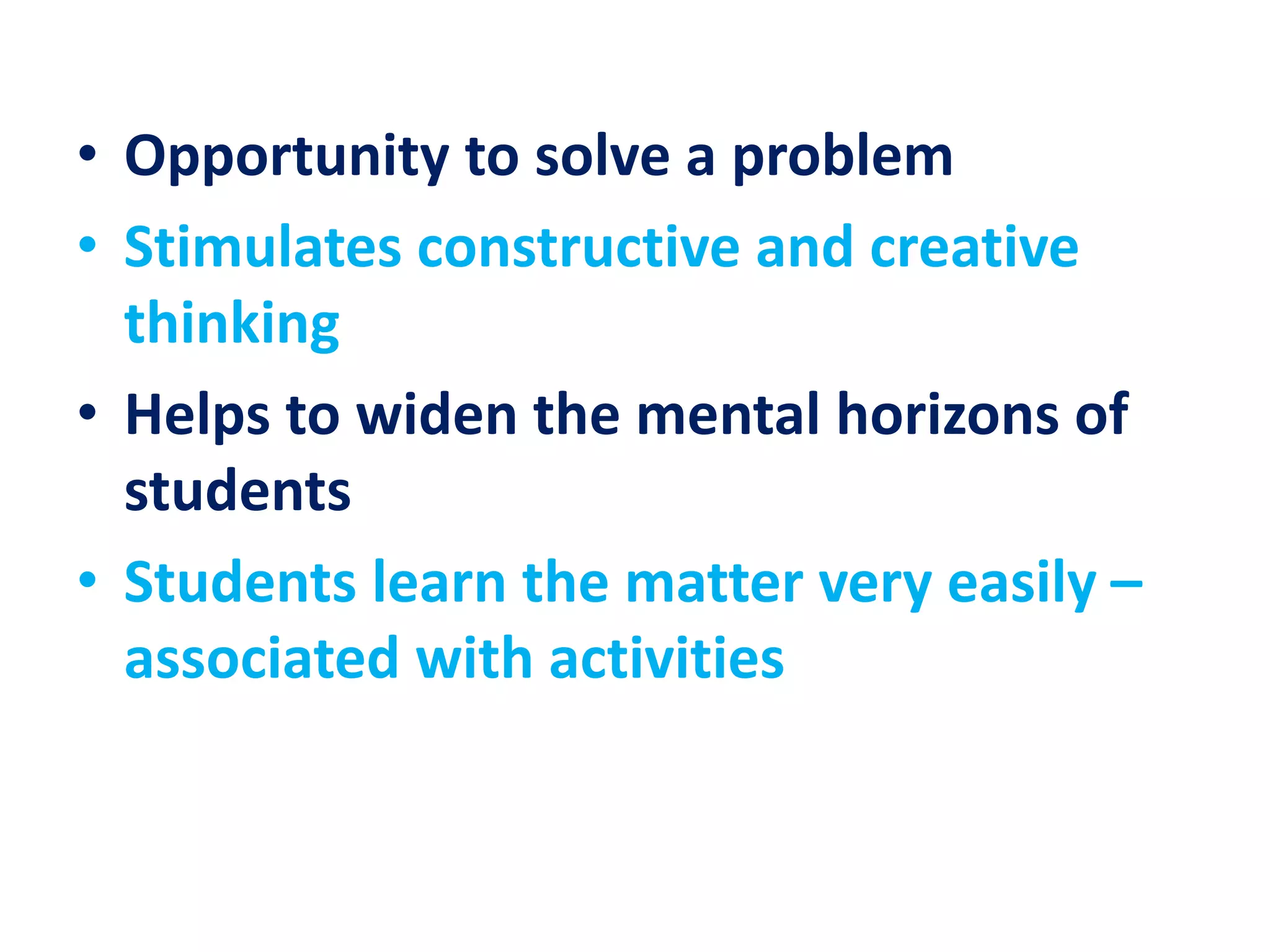 • Opportunity to solve a problem
• Stimulates constructive and creative thinking
• Helps to widen the mental horizons of students
• Students learn the matter very easily – associated with activities